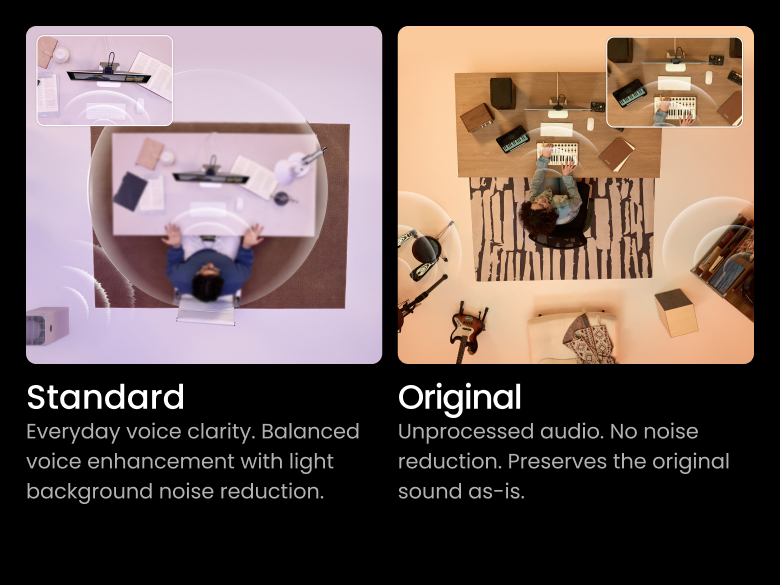 Standard
Everyday voice clarity. Balanced voice enhancement with light background noise reduction.

Original
Unprocessed audio. No noise reduction. Preserves the original sound as-is.